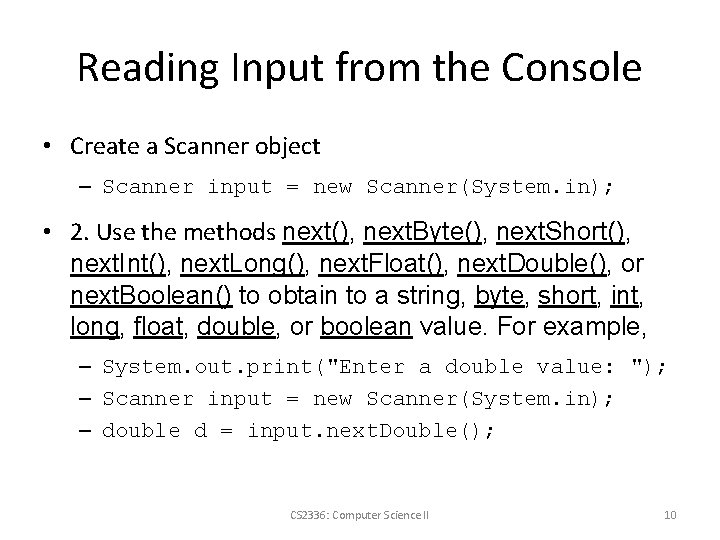 Reading Input from the Console

• Create a Scanner object
– Scanner input = new Scanner(System.in);

• 2. Use the methods next(), nextByte(), nextShort(), nextInt(), nextLong(), nextFloat(), nextDouble(), or nextBoolean() to obtain to a string, byte, short, int, long, float, double, or boolean value. For example,
– System.out.print("Enter a double value: ");
– Scanner input = new Scanner(System.in);
– double d = input.nextDouble();

CS2336: Computer Science II

10